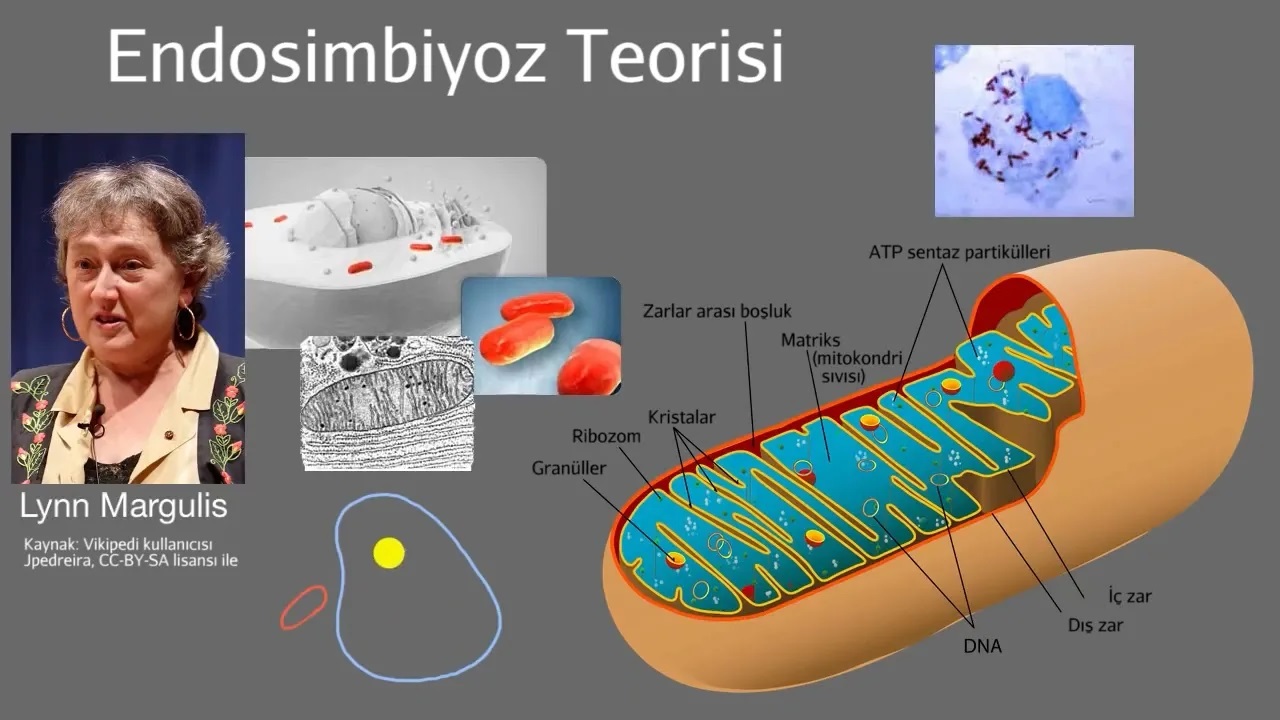 Endosimbiyoz Teorisi

Lynn Margulis

Kaynak: Vikipedi kullanıcısı Jpedreira, CC-BY-SA lisansı ile

ATP sentaz partikülleri

Zarlar arası boşluk

Matriks (mitokondri sıvısı)

Kristalar

Ribozom

Granüller

İç zar

Dış zar

DNA